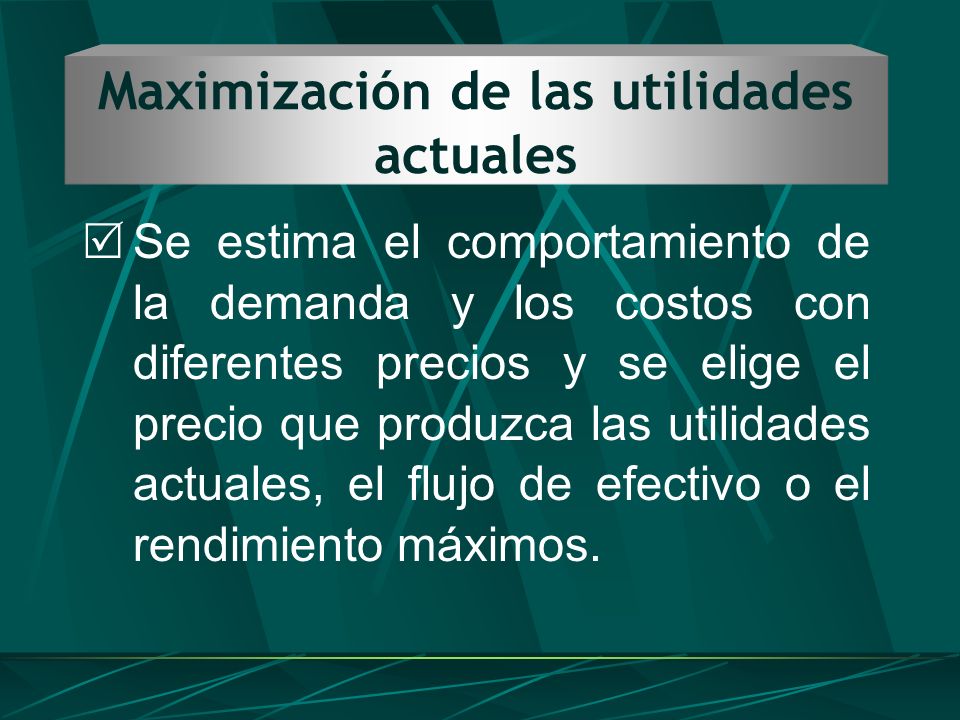 Maximización de las utilidades actuales

☑ Se estima el comportamiento de la demanda y los costos con diferentes precios y se elige el precio que produzca las utilidades actuales, el flujo de efectivo o el rendimiento máximos.